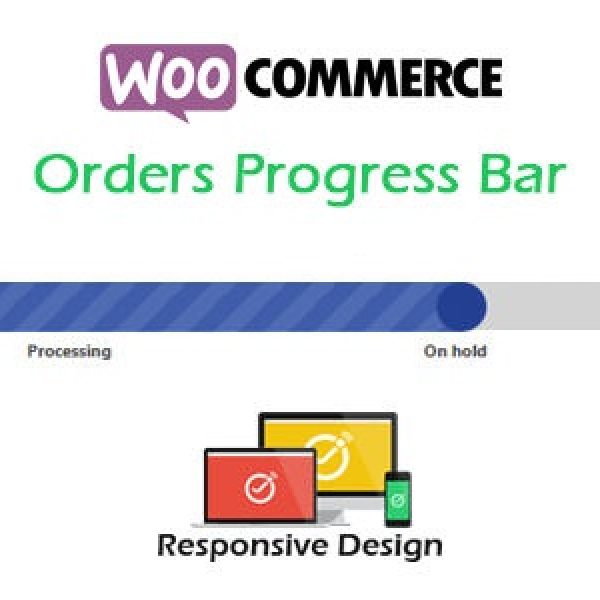 WOO COMMERCE

Orders Progress Bar

Processing

On hold

Responsive Design